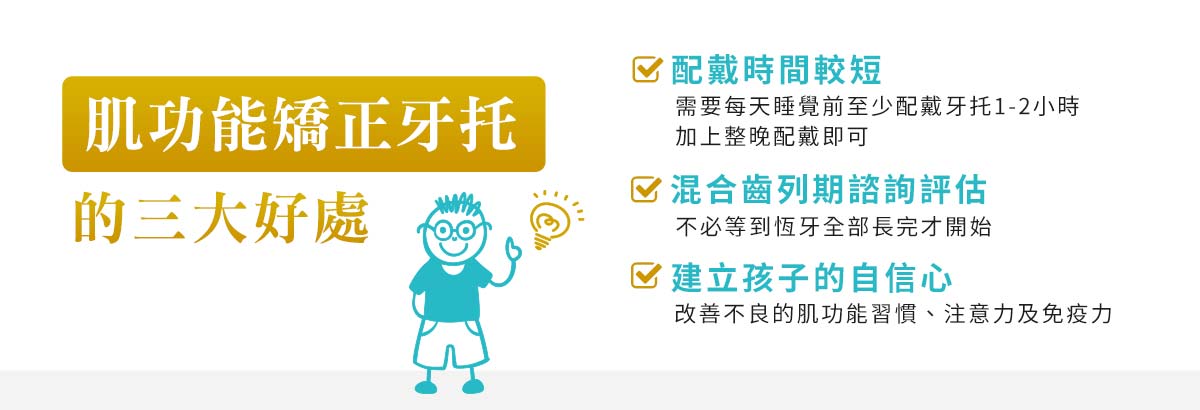 肌功能矯正牙托

的三大好處

配戴時間較短

需要每天睡覺前至少配戴牙托1-2小時
加上整晚配戴即可

混合齒列期諮詢評估

不必等到恆牙全部長完才開始

建立孩子的自信心

改善不良的肌功能習慣、注意力及免疫力